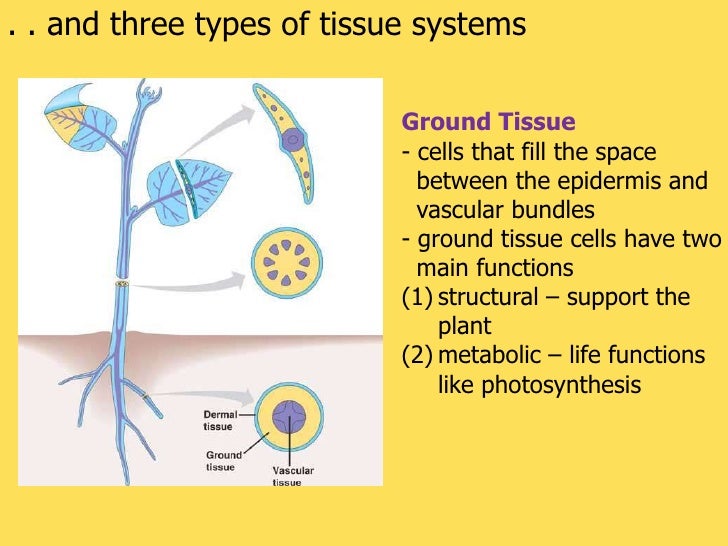 . . and three types of tissue systems

Dermal tissue

Ground tissue

Vascular tissue

Ground Tissue

- cells that fill the space between the epidermis and vascular bundles
- ground tissue cells have two main functions
(1) structural – support the plant
(2) metabolic – life functions like photosynthesis